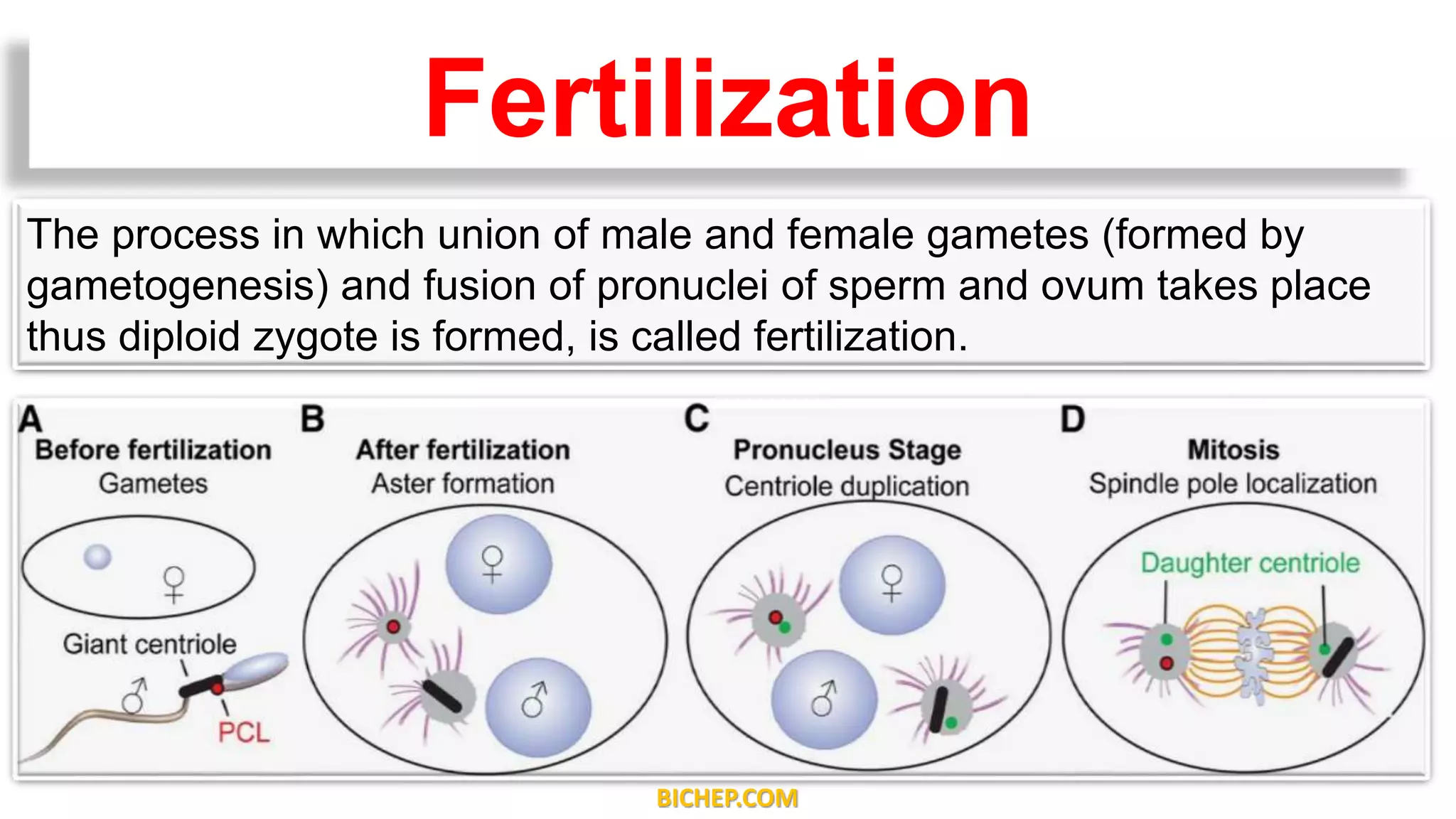 Fertilization

The process in which union of male and female gametes (formed by gametogenesis) and fusion of pronuclei of sperm and ovum takes place thus diploid zygote is formed, is called fertilization.

A
Before fertilization
Gametes
♀
Giant centriole
♂
PCL

B
After fertilization
Aster formation
♀
♂

C
Pronucleus Stage
Centriole duplication
♀
♂

D
Mitosis
Spindle pole localization
Daughter centriole

BICHEP.COM